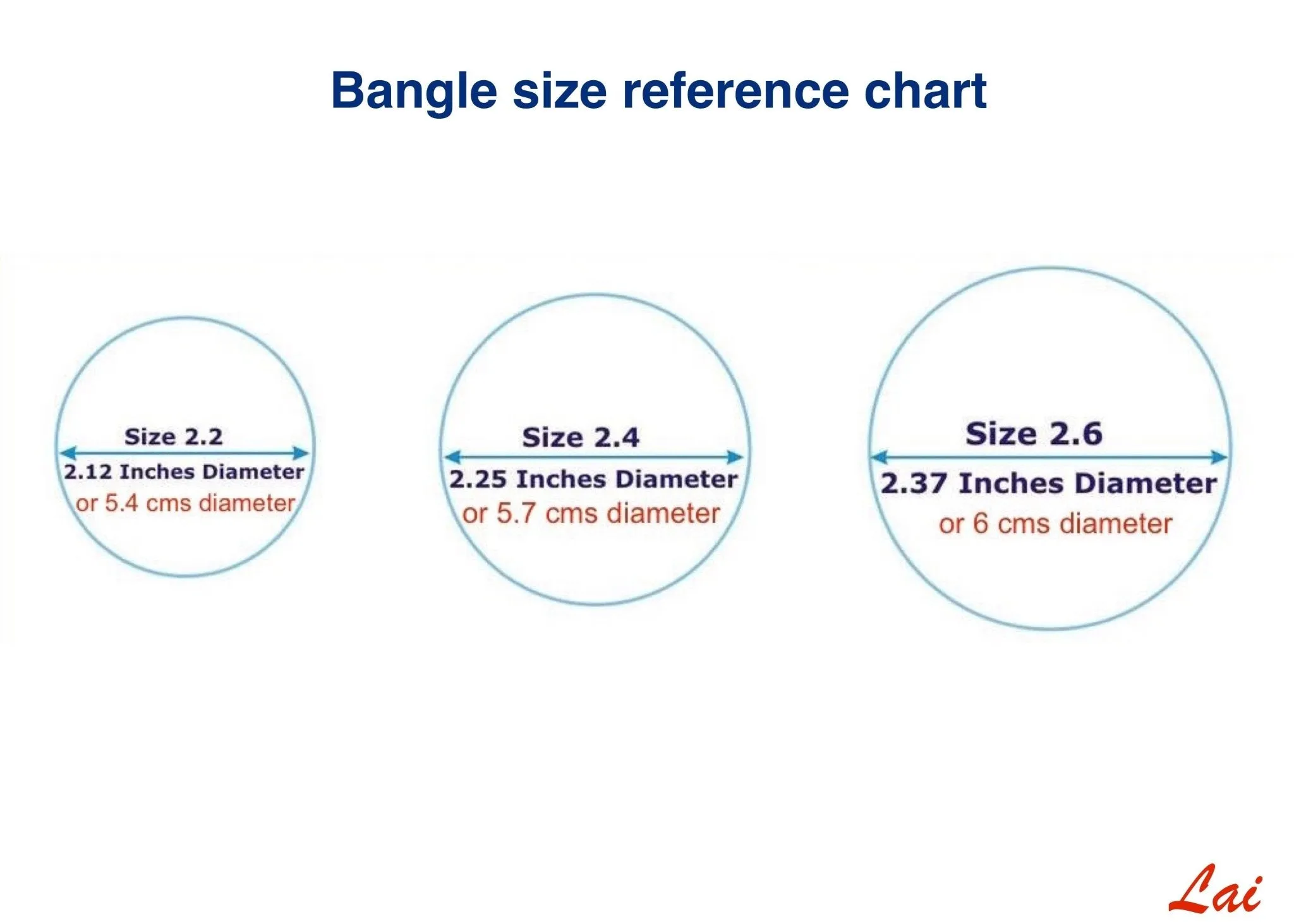 Bangle size reference chart

Size 2.2
2.12 Inches Diameter
or 5.4 cms diameter

Size 2.4
2.25 Inches Diameter
or 5.7 cms diameter

Size 2.6
2.37 Inches Diameter
or 6 cms diameter

Lai